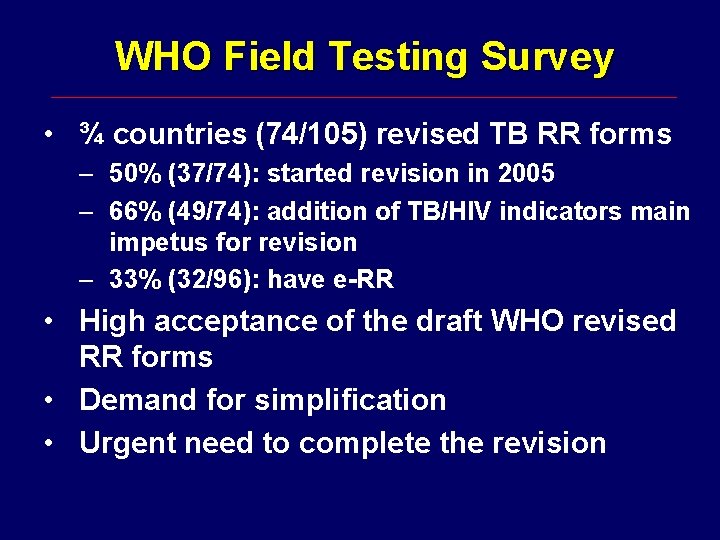 WHO Field Testing Survey

• ¾ countries (74/105) revised TB RR forms
  – 50% (37/74): started revision in 2005
  – 66% (49/74): addition of TB/HIV indicators main impetus for revision
  – 33% (32/96): have e-RR
• High acceptance of the draft WHO revised RR forms
• Demand for simplification
• Urgent need to complete the revision